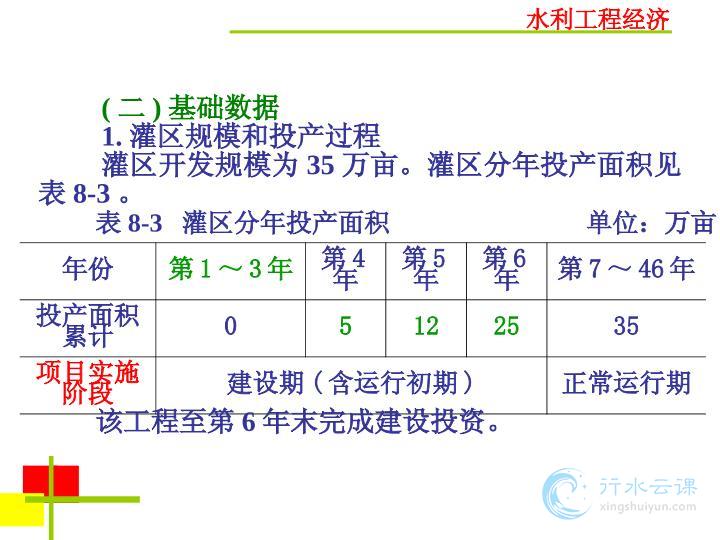 水利工程经济

( 二 ) 基础数据

1. 灌区规模和投产过程

灌区开发规模为 35 万亩。灌区分年投产面积见表 8-3 。

表 8-3 灌区分年投产面积 单位：万亩

| 年份 | 第 1 ～ 3 年 | 第 4 年 | 第 5 年 | 第 6 年 | 第 7 ～ 46 年 |
|---|---|---|---|---|---|
| 投产面积累计 | 0 | 5 | 12 | 25 | 35 |
| 项目实施阶段 | 建设期（含运行初期） | | | | 正常运行期 |

该工程至第 6 年末完成建设投资。

行水云课
xingshuiyun.com